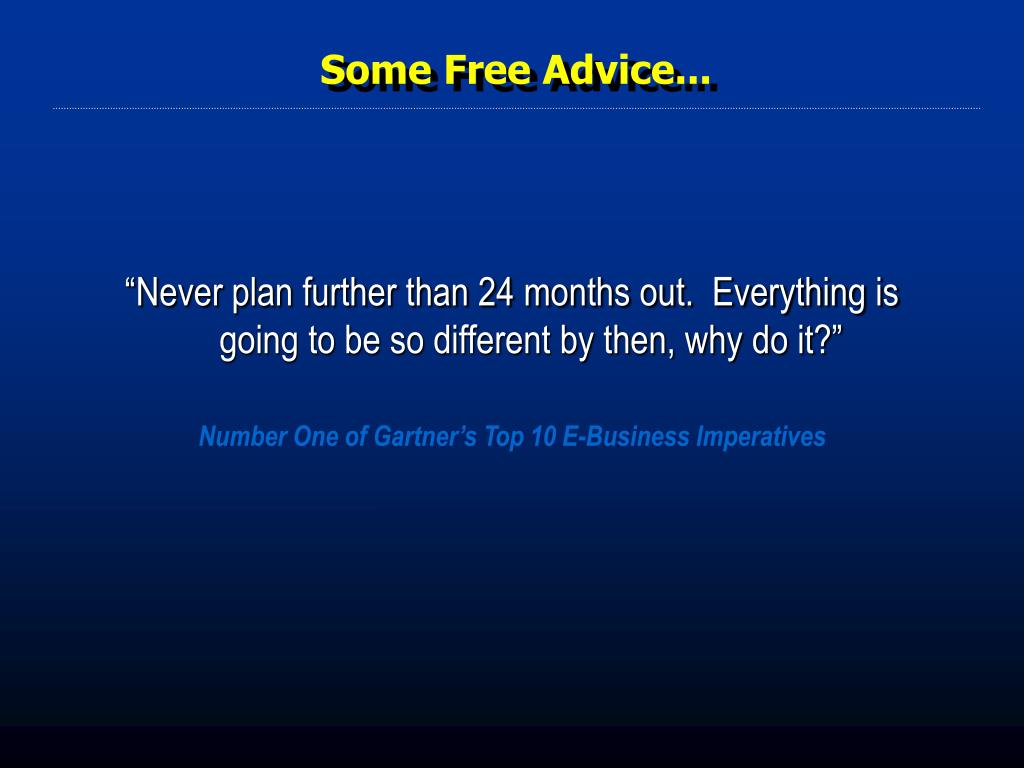 Some Free Advice…

“Never plan further than 24 months out.  Everything is going to be so different by then, why do it?”

Number One of Gartner’s Top 10 E-Business Imperatives